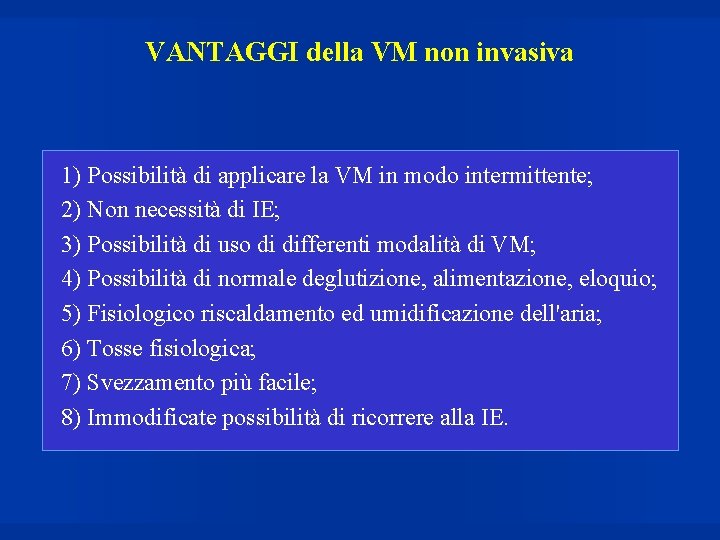 VANTAGGI della VM non invasiva

1) Possibilità di applicare la VM in modo intermittente;
2) Non necessità di IE;
3) Possibilità di uso di differenti modalità di VM;
4) Possibilità di normale deglutizione, alimentazione, eloquio;
5) Fisiologico riscaldamento ed umidificazione dell'aria;
6) Tosse fisiologica;
7) Svezzamento più facile;
8) Immodificate possibilità di ricorrere alla IE.